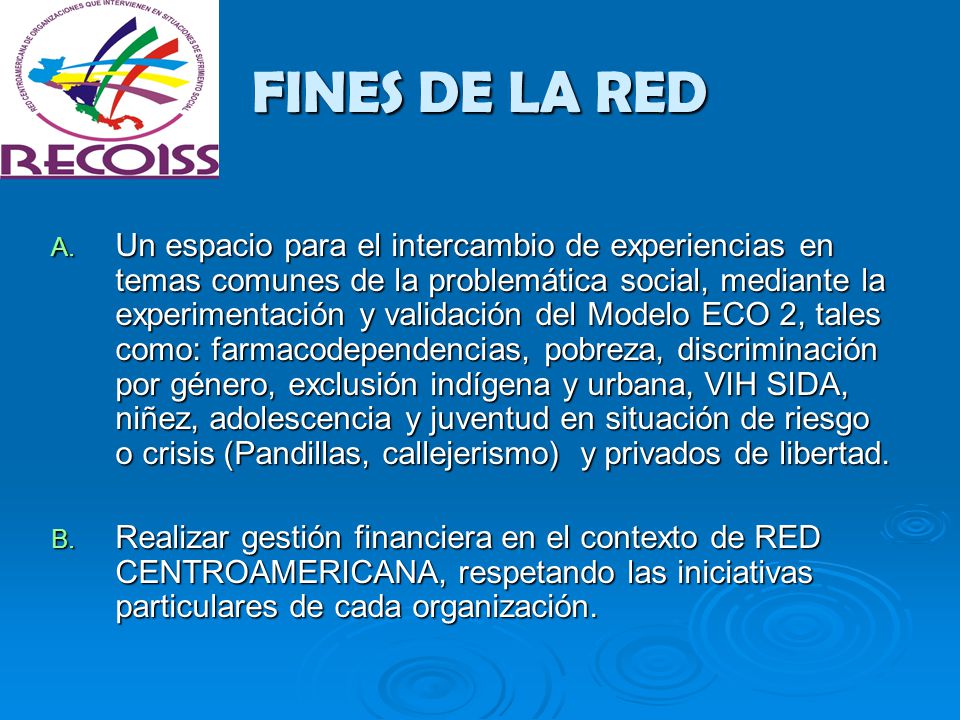 RED CENTROAMERICANA DE ORGANIZACIONES QUE INTERVIENEN EN SITUACIONES DE SUFRIMIENTO SOCIAL

RECOISS

FINES DE LA RED

A. Un espacio para el intercambio de experiencias en temas comunes de la problemática social, mediante la experimentación y validación del Modelo ECO 2, tales como: farmacodependencias, pobreza, discriminación por género, exclusión indígena y urbana, VIH SIDA, niñez, adolescencia y juventud en situación de riesgo o crisis (Pandillas, callejerismo) y privados de libertad.

B. Realizar gestión financiera en el contexto de RED CENTROAMERICANA, respetando las iniciativas particulares de cada organización.